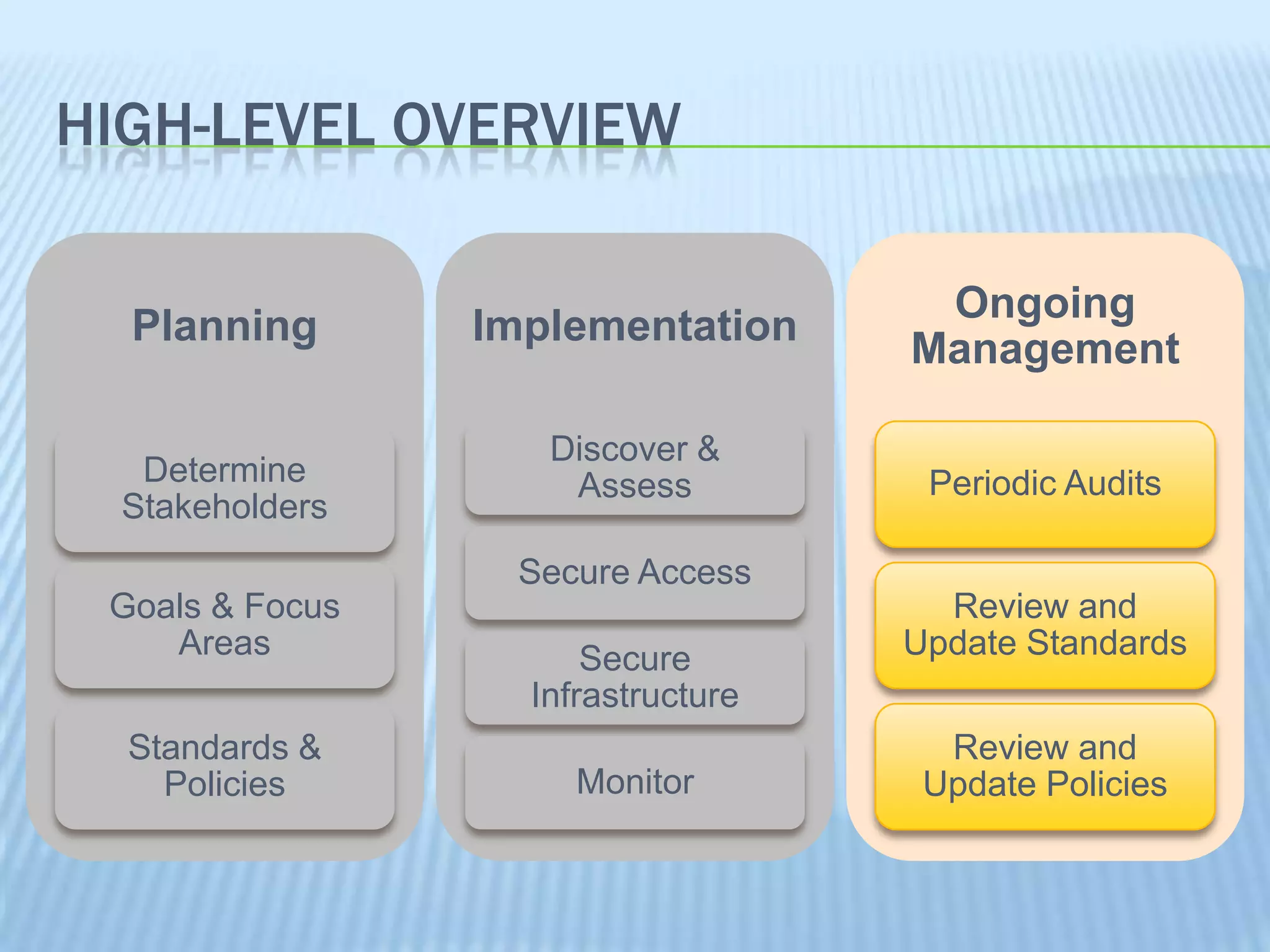 HIGH-LEVEL OVERVIEW

Planning

Determine Stakeholders

Goals & Focus Areas

Standards & Policies

Implementation

Discover & Assess

Secure Access

Secure Infrastructure

Monitor

Ongoing Management

Periodic Audits

Review and Update Standards

Review and Update Policies